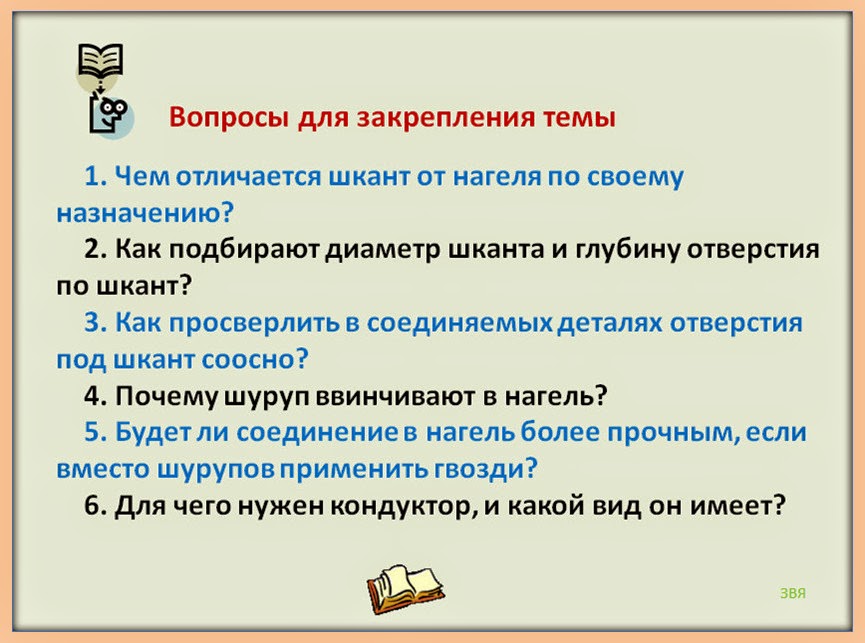 Вопросы для закрепления темы

1. Чем отличается шкант от нагеля по своему назначению?

2. Как подбирают диаметр шканта и глубину отверстия по шкант?

3. Как просверлить в соединяемых деталях отверстия под шкант соосно?

4. Почему шуруп ввинчивают в нагель?

5. Будет ли соединение в нагель более прочным, если вместо шурупов применить гвозди?

6. Для чего нужен кондуктор, и какой вид он имеет?

ЗВЯ